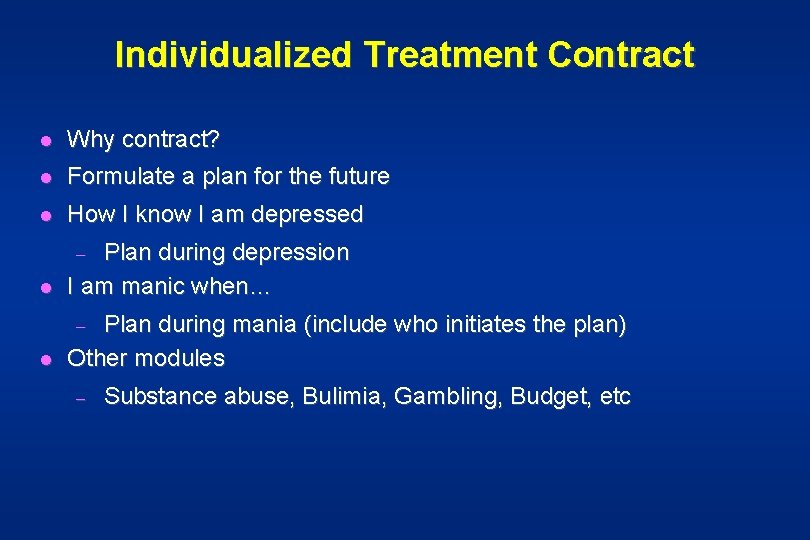 Individualized Treatment Contract

- Why contract?
- Formulate a plan for the future
- How I know I am depressed
  – Plan during depression
- I am manic when…
  – Plan during mania (include who initiates the plan)
- Other modules
  – Substance abuse, Bulimia, Gambling, Budget, etc